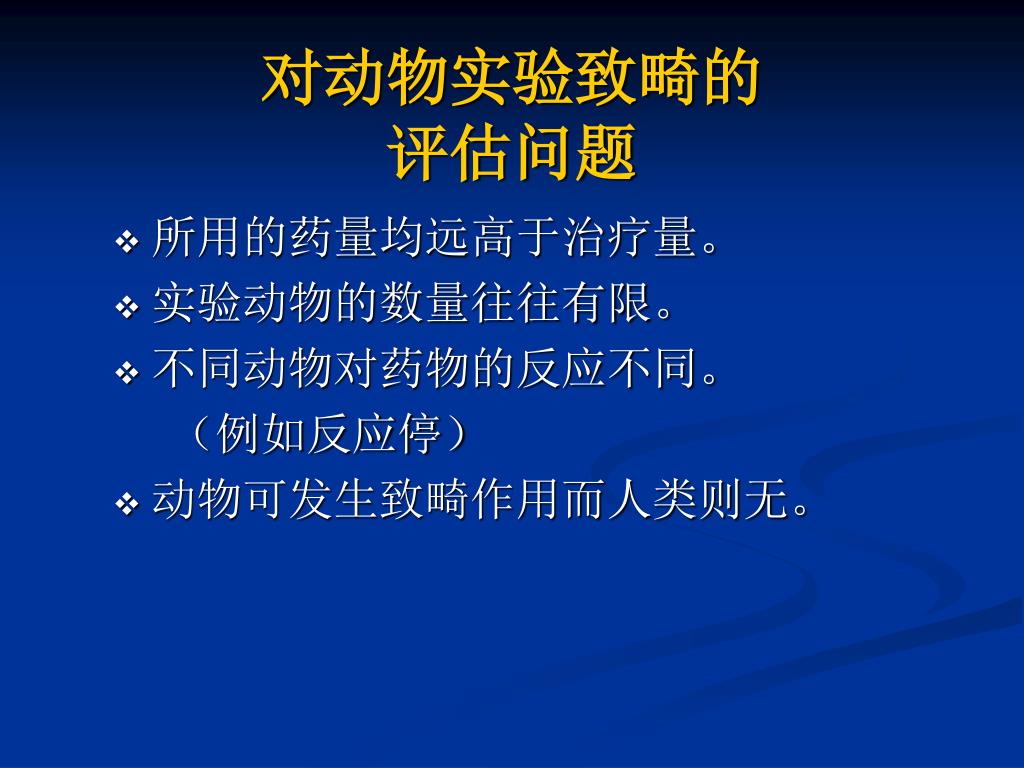 对动物实验致畸的
评估问题

❖ 所用的药量均远高于治疗量。
❖ 实验动物的数量往往有限。
❖ 不同动物对药物的反应不同。
（例如反应停）
❖ 动物可发生致畸作用而人类则无。